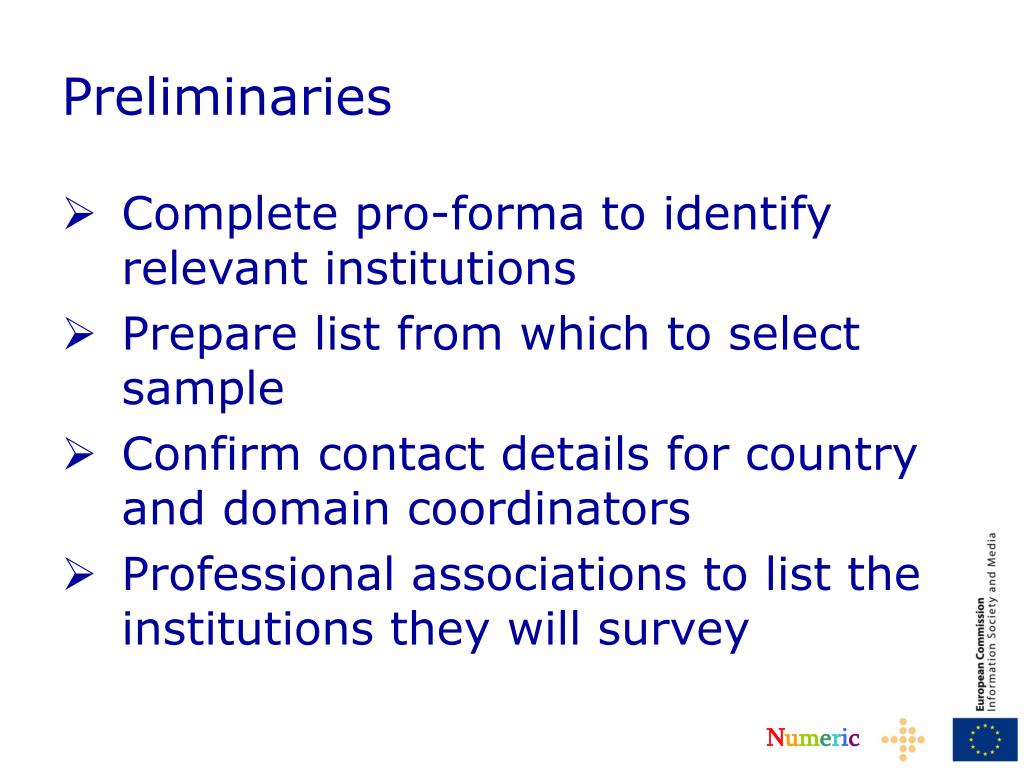 Preliminaries

➢ Complete pro-forma to identify relevant institutions
➢ Prepare list from which to select sample
➢ Confirm contact details for country and domain coordinators
➢ Professional associations to list the institutions they will survey

European Commission
Information Society and Media

Numeric